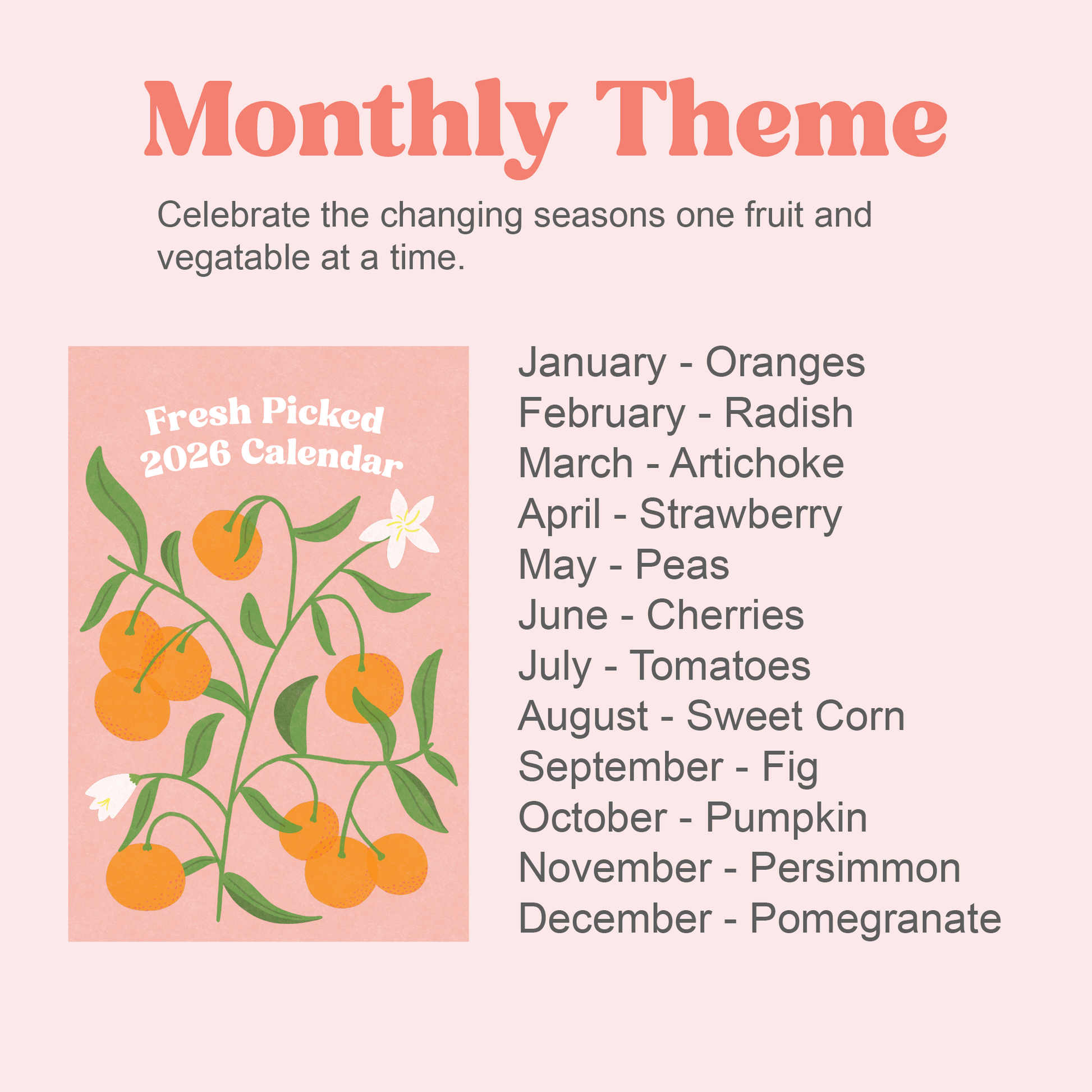 Monthly Theme

Celebrate the changing seasons one fruit and vegatable at a time.

Fresh Picked
2026 Calendar

January - Oranges
February - Radish
March - Artichoke
April - Strawberry
May - Peas
June - Cherries
July - Tomatoes
August - Sweet Corn
September - Fig
October - Pumpkin
November - Persimmon
December - Pomegranate